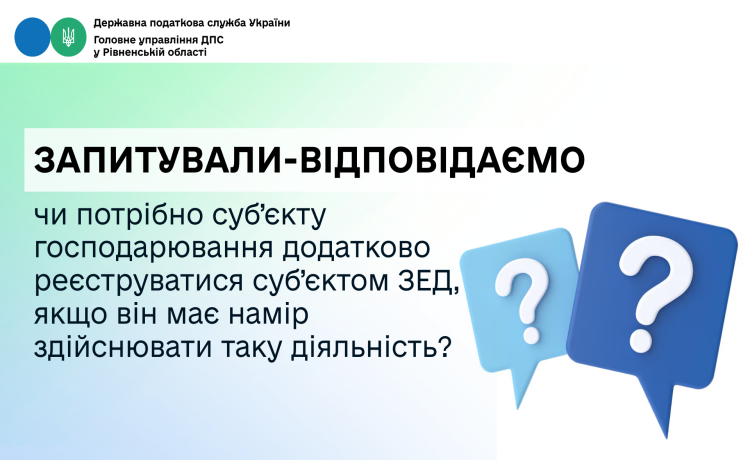 Державна податкова служба України
Головне управління ДПС у Рівненській області

ЗАПИТУВАЛИ-ВІДПОВІДАЄМО

чи потрібно суб'єкту господарювання додатково реєструватися суб'єктом ЗЕД, якщо він має намір здійснювати таку діяльність?

?

?